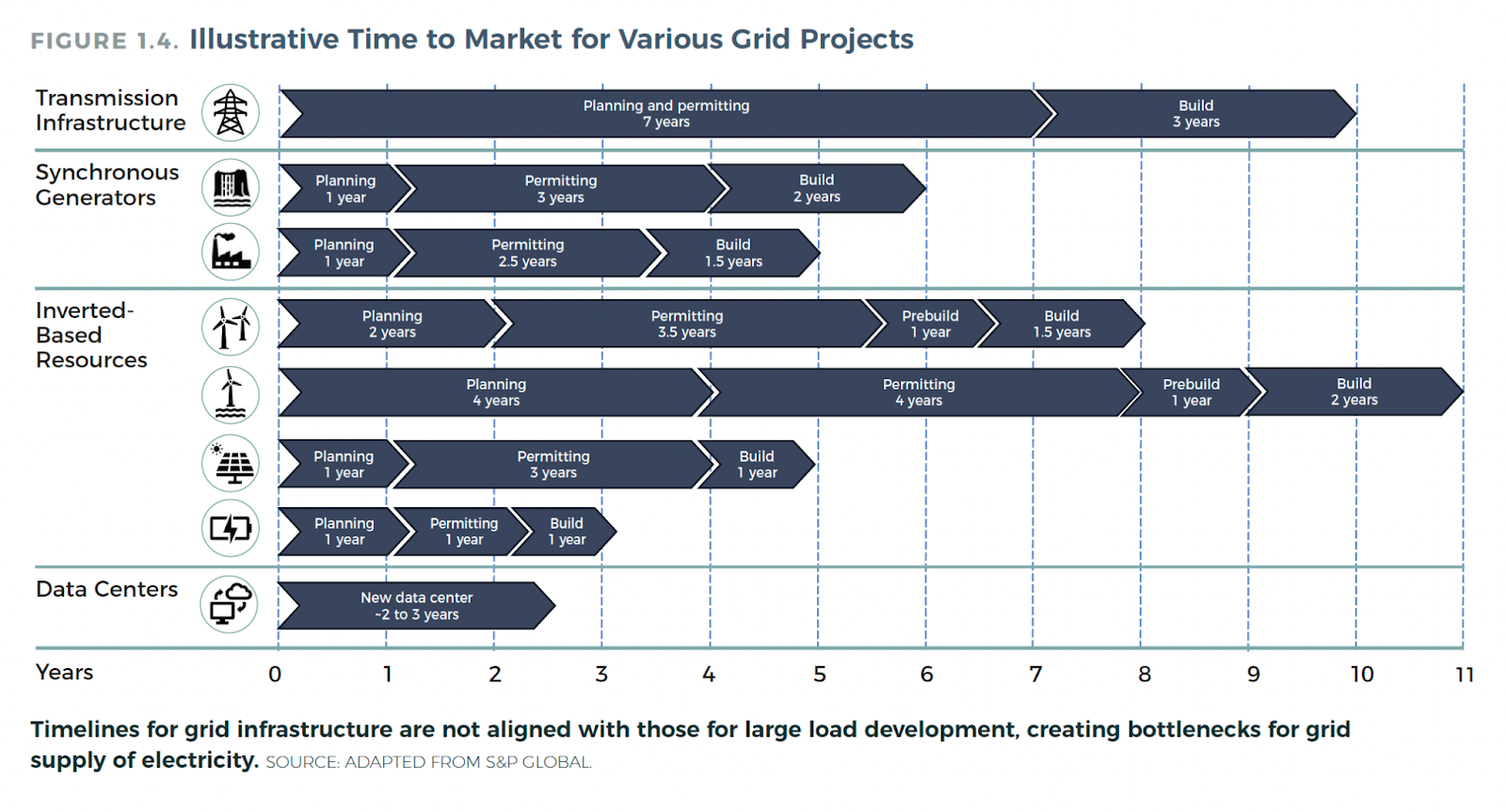 FIGURE 1.4. Illustrative Time to Market for Various Grid Projects

Transmission Infrastructure

Planning and permitting 7 years

Build 3 years

Synchronous Generators

Planning 1 year

Permitting 3 years

Build 2 years

Planning 1 year

Permitting 2.5 years

Build 1.5 years

Inverted-Based Resources

Planning 2 years

Permitting 3.5 years

Prebuild 1 year

Build 1.5 years

Planning 4 years

Permitting 4 years

Prebuild 1 year

Build 2 years

Planning 1 year

Permitting 3 years

Build 1 year

Planning 1 year

Permitting 1 year

Build 1 year

Data Centers

New data center ~2 to 3 years

Years 0 1 2 3 4 5 6 7 8 9 10 11

Timelines for grid infrastructure are not aligned with those for large load development, creating bottlenecks for grid supply of electricity. SOURCE: ADAPTED FROM S&P GLOBAL.